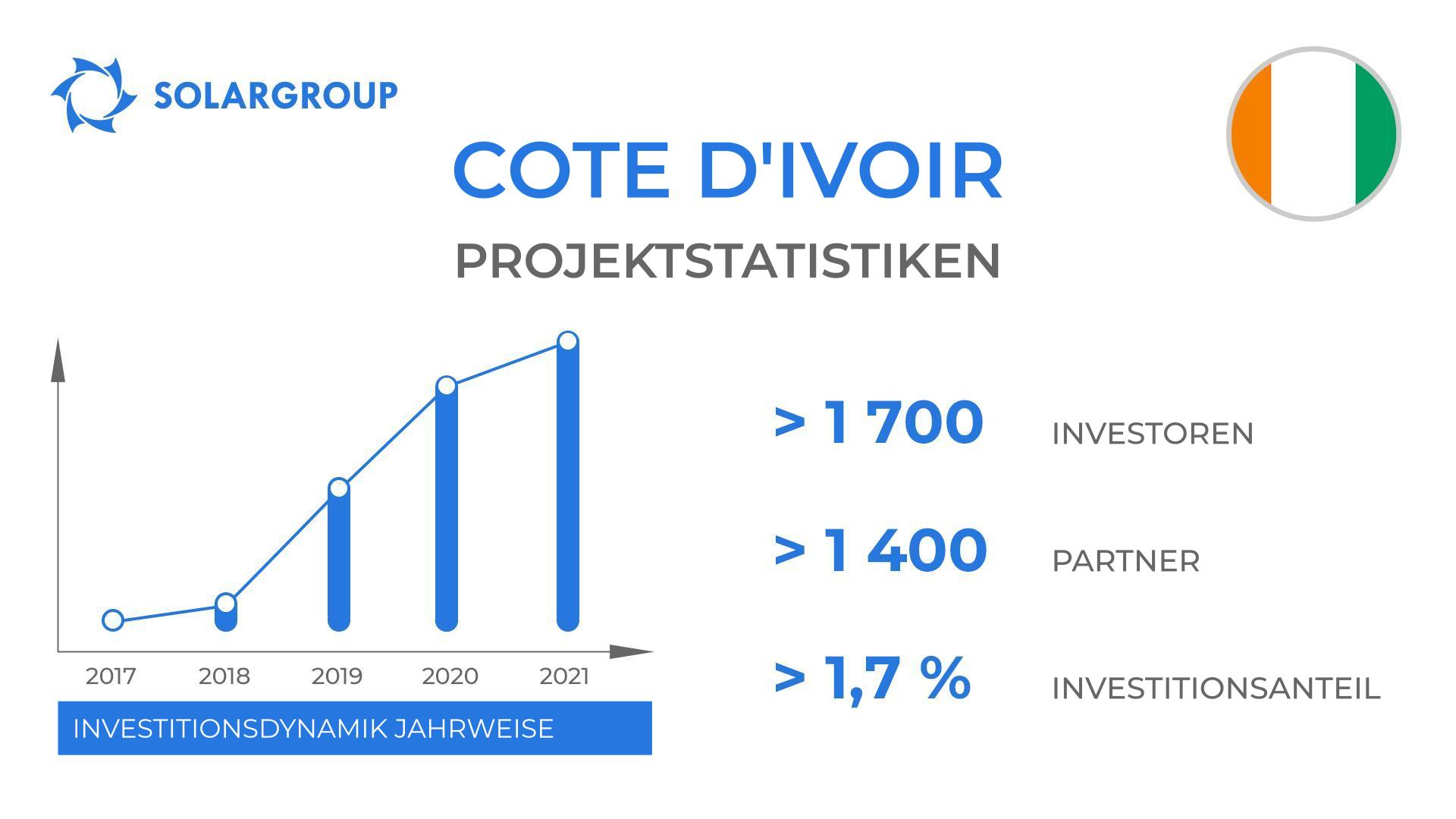 SOLARGROUP

COTE D'IVOIR

PROJEKTSTATISTIKEN

2017 2018 2019 2020 2021

INVESTITIONSDYNAMIK JAHRWEISE

> 1 700 INVESTOREN

> 1 400 PARTNER

> 1,7 % INVESTITIONSANTEIL